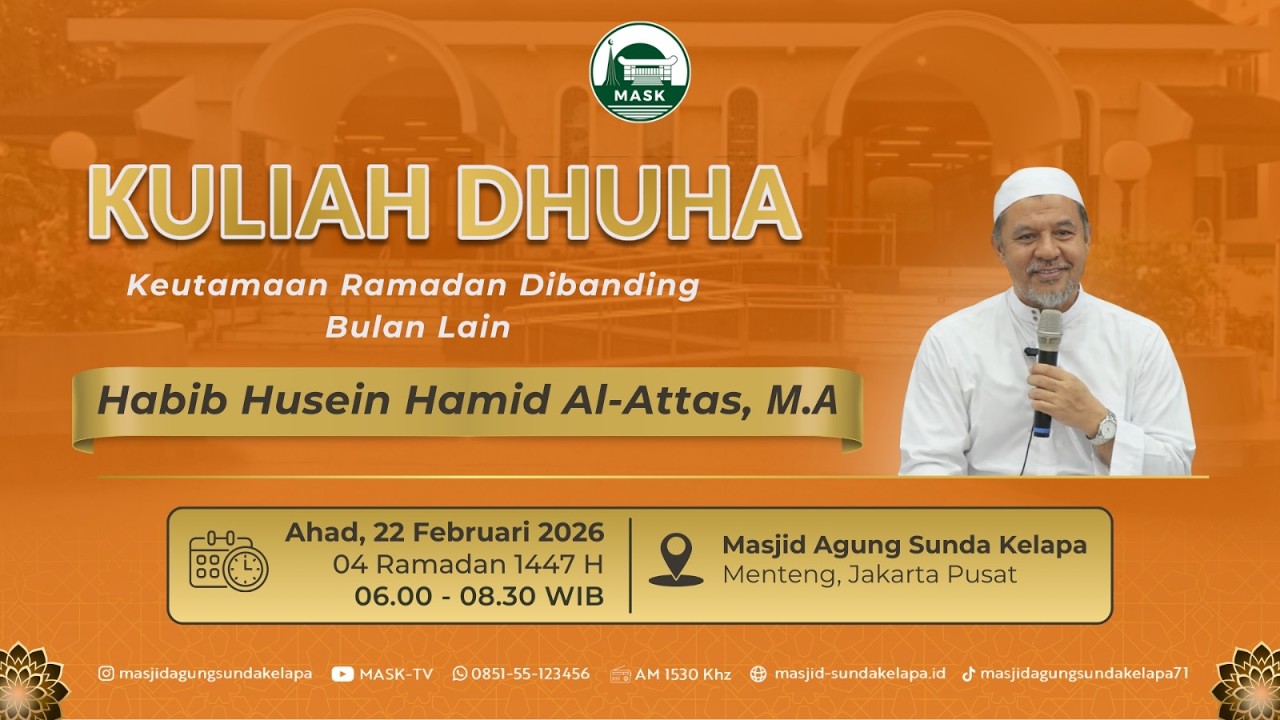 MASK

KULIAH DHUHA

Keutamaan Ramadan Dibanding Bulan Lain

Habib Husein Hamid Al-Attas, M.A

Ahad, 22 Februari 2026
04 Ramadan 1447 H
06.00 - 08.30 WIB

Masjid Agung Sunda Kelapa
Menteng, Jakarta Pusat

masjidagungsundakelapa MASK-TV 0851-55-123456 AM 1530 Khz masjid-sundakelapa.id masjidagungsundakelapa71